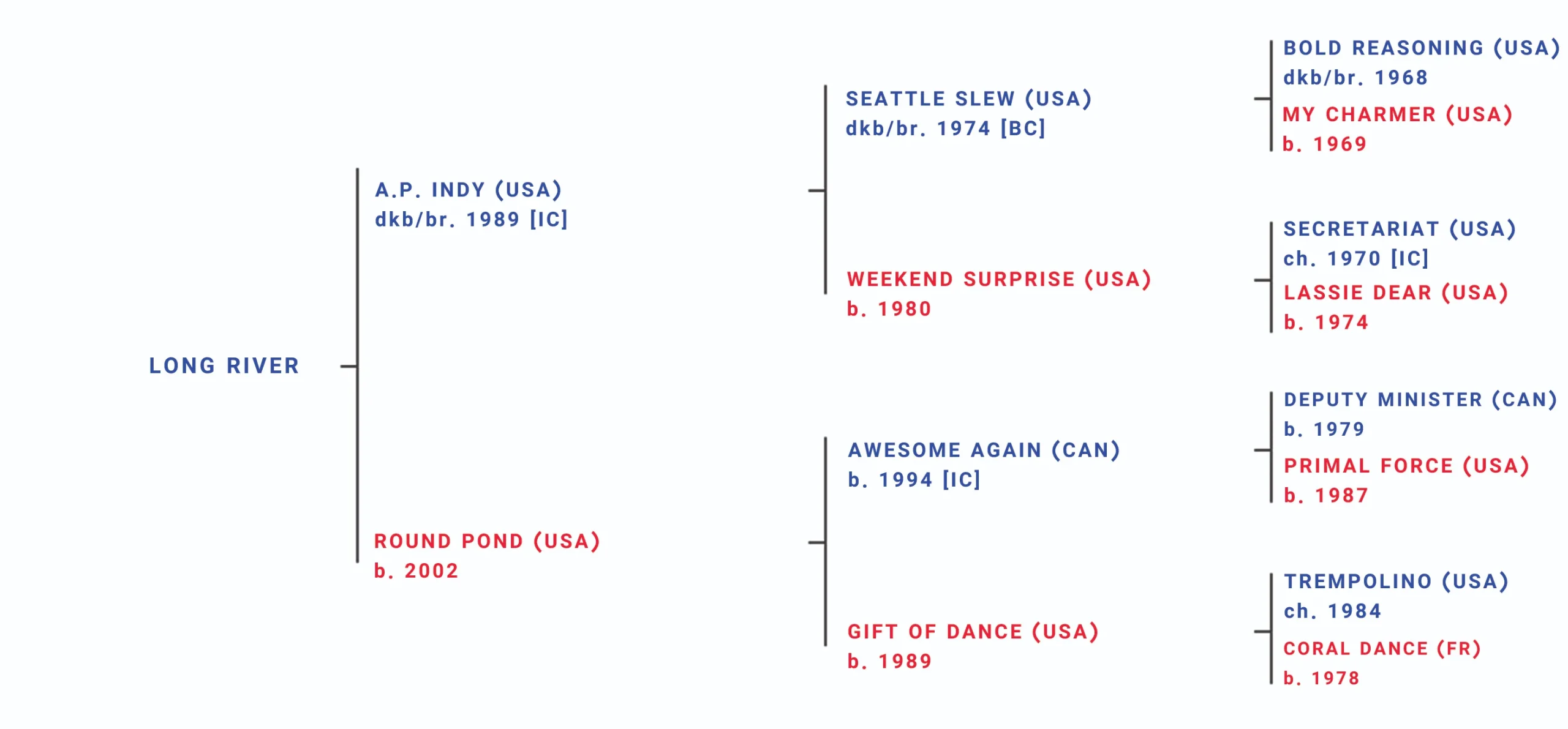 LONG RIVER

A.P. INDY (USA)
dkb/br. 1989 [IC]

ROUND POND (USA)
b. 2002

SEATTLE SLEW (USA)
dkb/br. 1974 [BC]

WEEKEND SURPRISE (USA)
b. 1980

AWESOME AGAIN (CAN)
b. 1994 [IC]

GIFT OF DANCE (USA)
b. 1989

BOLD REASONING (USA)
dkb/br. 1968

MY CHARMER (USA)
b. 1969

SECRETARIAT (USA)
ch. 1970 [IC]

LASSIE DEAR (USA)
b. 1974

DEPUTY MINISTER (CAN)
b. 1979

PRIMAL FORCE (USA)
b. 1987

TREMPOLINO (USA)
ch. 1984

CORAL DANCE (FR)
b. 1978